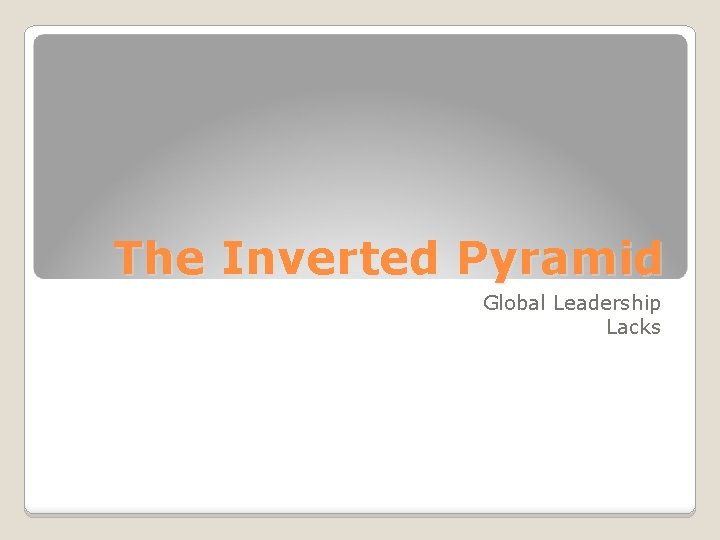 The Inverted Pyramid

Global Leadership Lacks